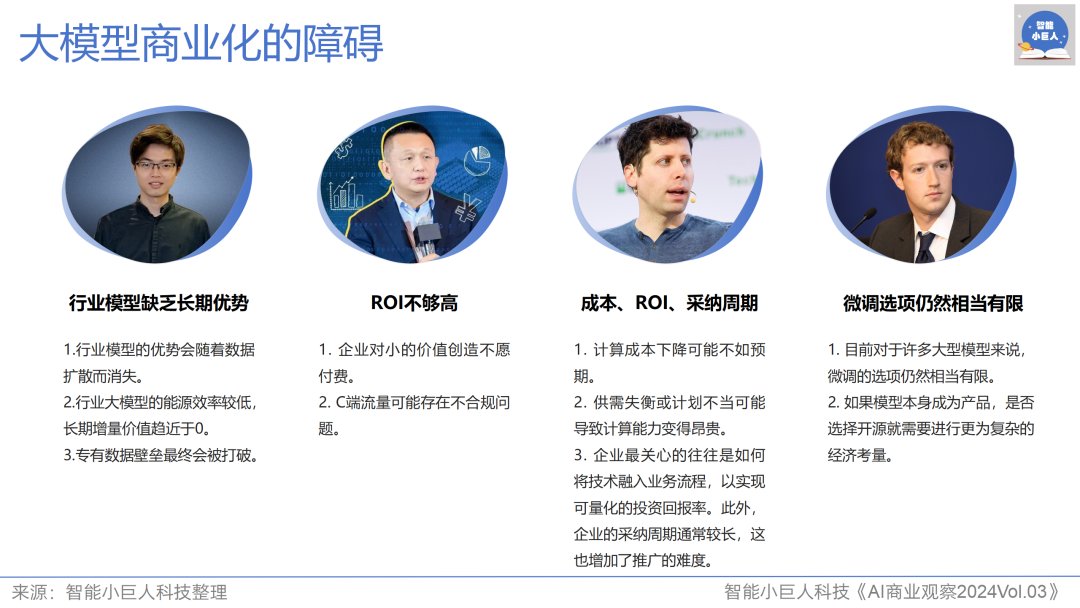 大模型商业化的障碍

智能小巨人

行业模型缺乏长期优势

1.行业模型的优势会随着数据扩散而消失。
2.行业大模型的能源效率较低，长期增量价值趋近于0。
3.专有数据壁垒最终会被打破。

ROI不够高

1. 企业对小的价值创造不愿付费。
2. C端流量可能存在不合规问题。

成本、ROI、采纳周期

1. 计算成本下降可能不如预期。
2. 供需失衡或计划不当可能导致计算能力变得昂贵。
3. 企业最关心的往往是如何将技术融入业务流程，以实现可量化的投资回报率。此外，企业的采纳周期通常较长，这也增加了推广的难度。

微调选项仍然相当有限

1. 目前对于许多大型模型来说，微调的选项仍然相当有限。
2. 如果模型本身成为产品，是否选择开源就需要进行更为复杂的经济考量。

来源：智能小巨人科技整理

智能小巨人科技《AI商业观察2024Vol.03》